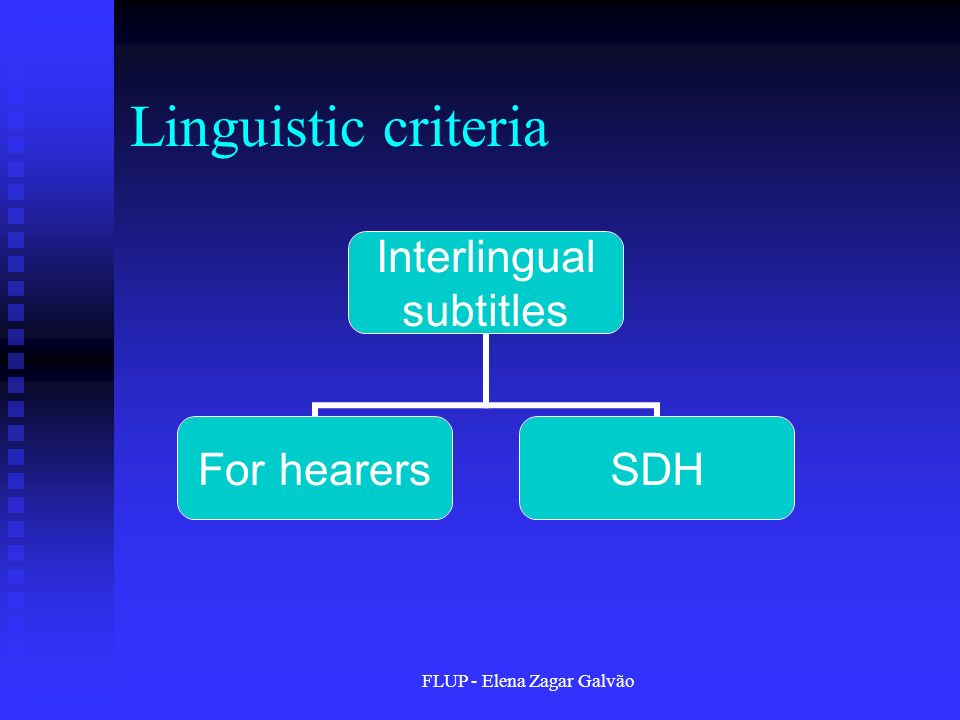 Linguistic criteria

Interlingual subtitles

For hearers

SDH

FLUP - Elena Zagar Galvão